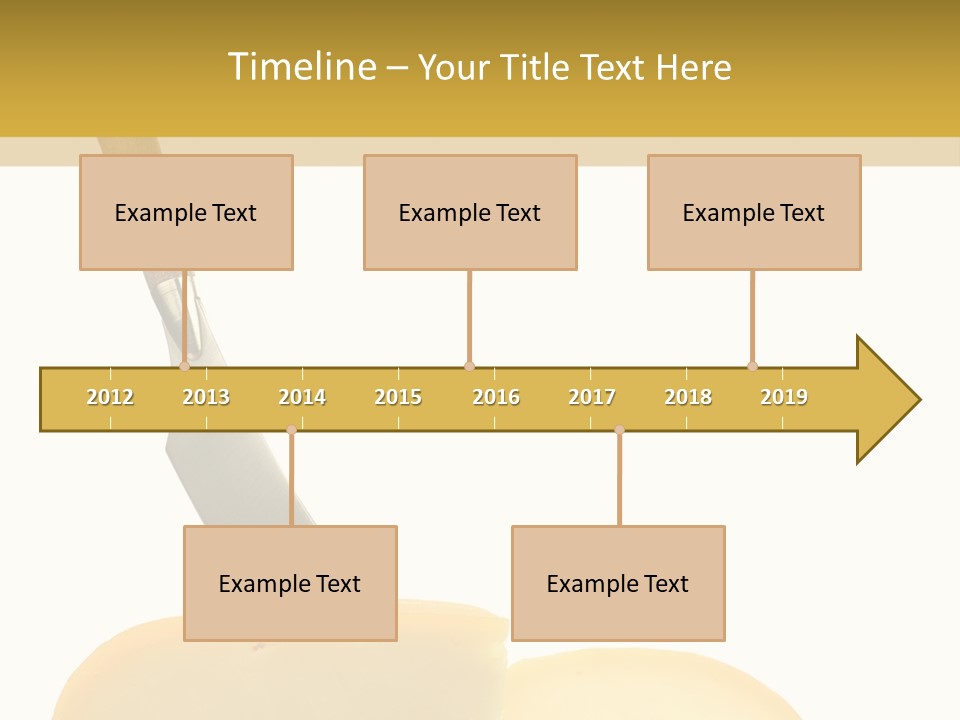 Timeline – Your Title Text Here

Example Text

Example Text

Example Text

2012 2013 2014 2015 2016 2017 2018 2019

Example Text

Example Text